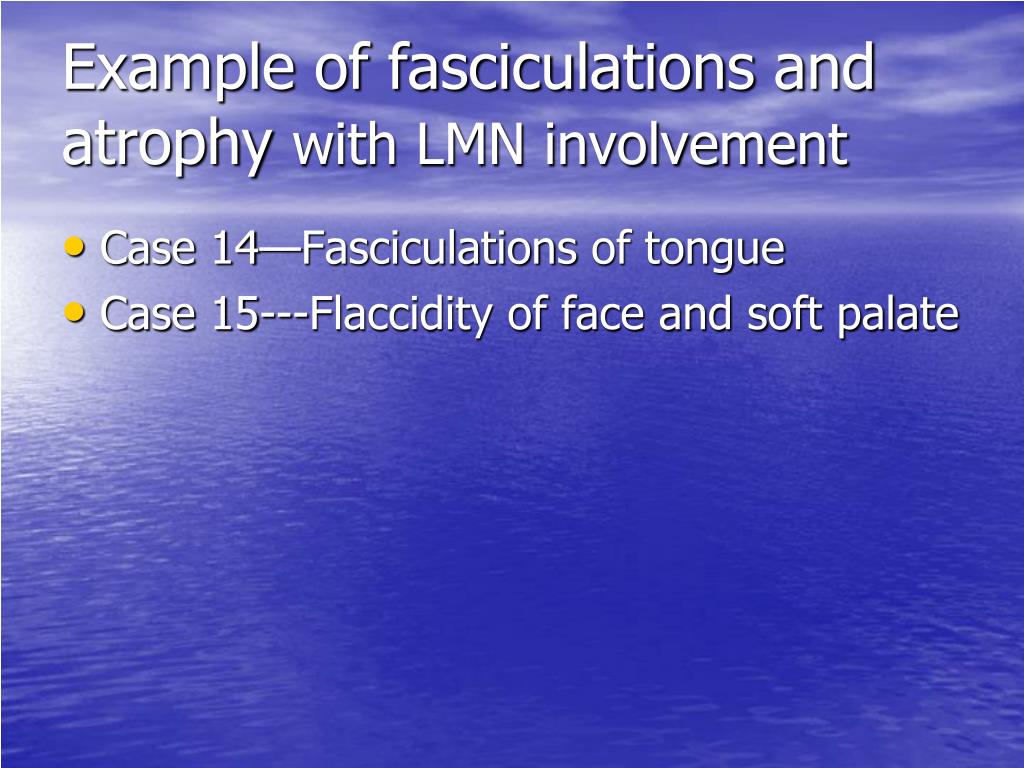 Example of fasciculations and atrophy with LMN involvement

• Case 14—Fasciculations of tongue
• Case 15---Flaccidity of face and soft palate